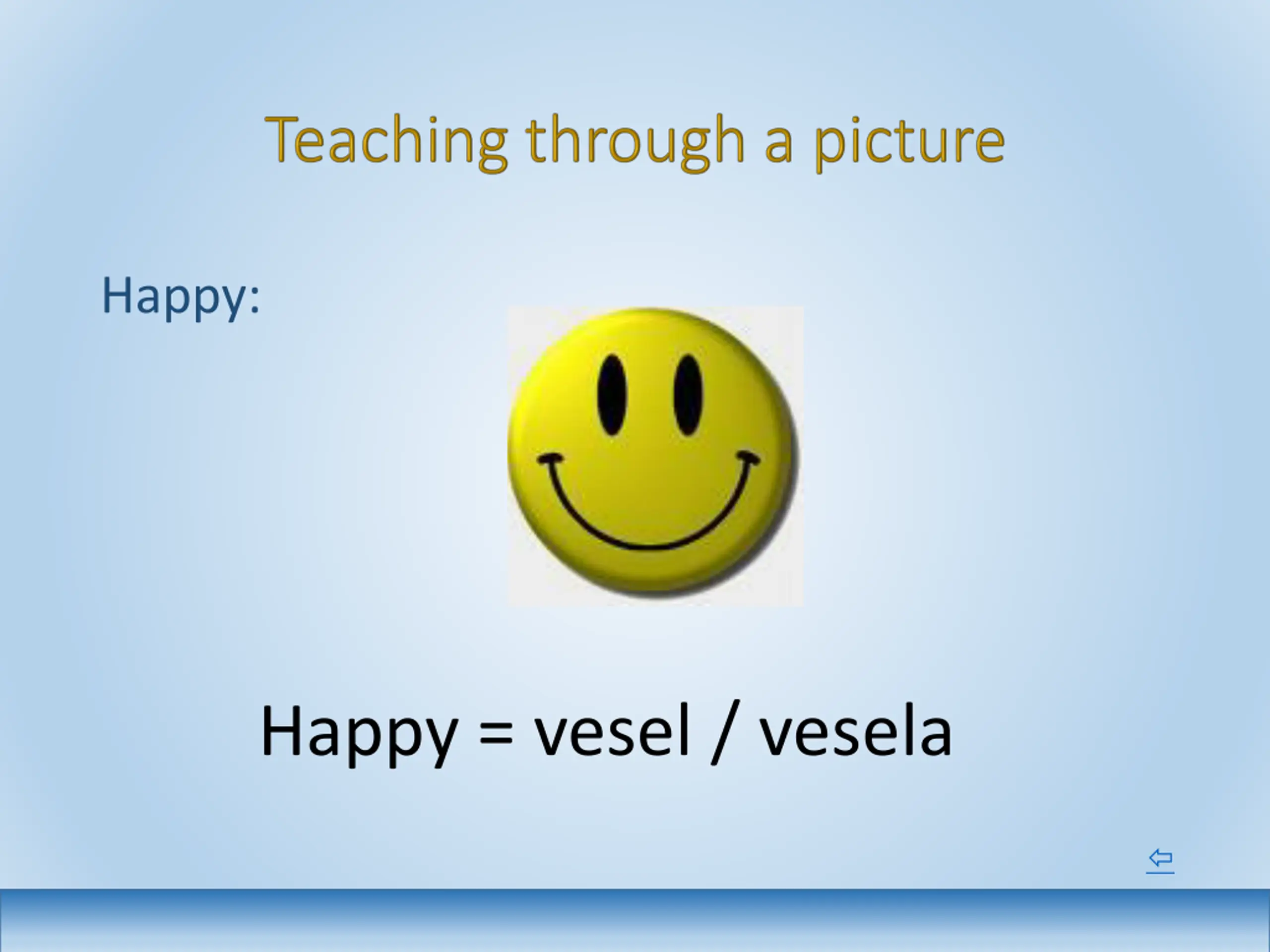 Teaching through a picture

Happy:

Happy = vesel / vesela

⇦